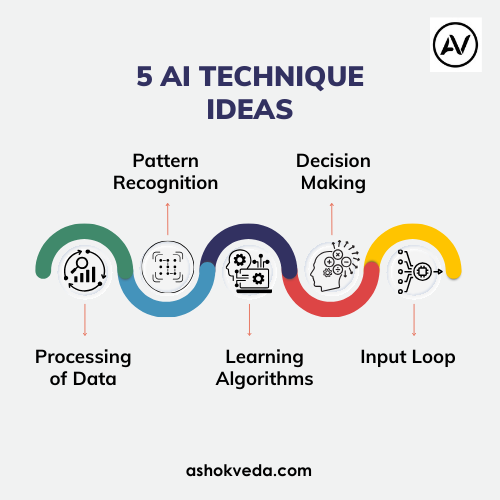 AV

5 AI TECHNIQUE IDEAS

Pattern Recognition

Decision Making

Processing of Data

Learning Algorithms

Input Loop

ashokveda.com